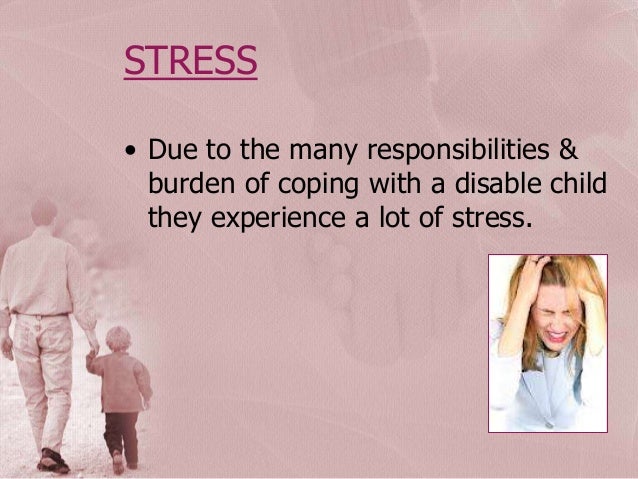 STRESS

• Due to the many responsibilities & burden of coping with a disable child they experience a lot of stress.